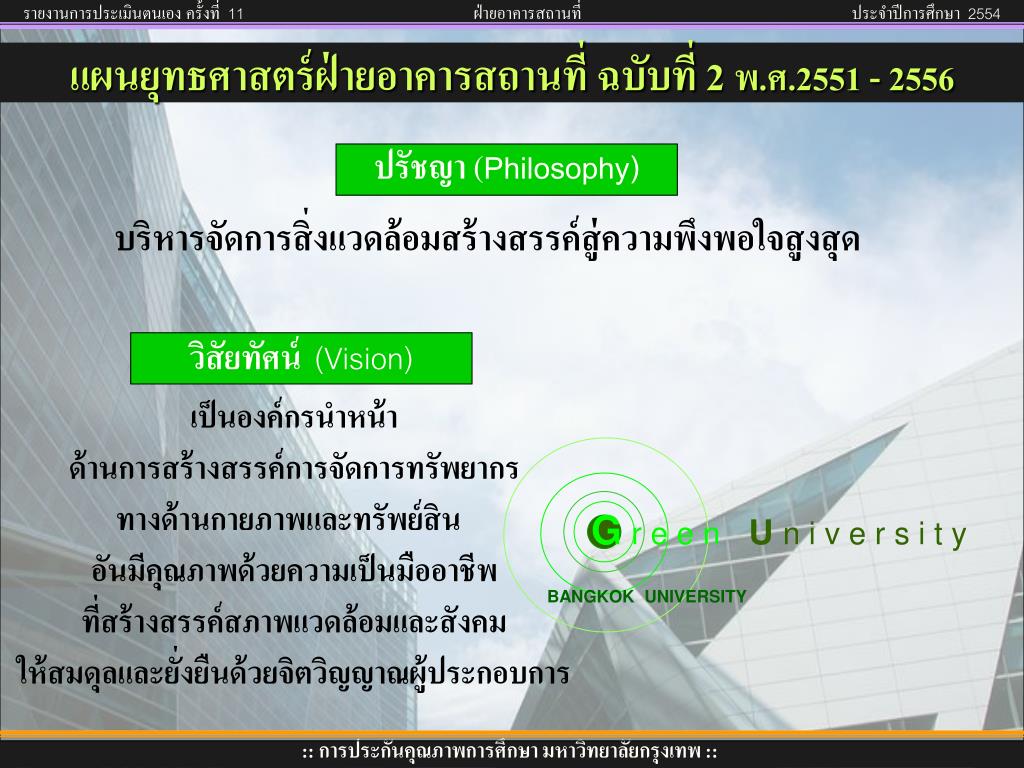 รายงานการประเมินตนเอง ครั้งที่ 11

ฝ่ายอาคารสถานที่

ประจำปีการศึกษา 2554

แผนยุทธศาสตร์ฝ่ายอาคารสถานที่ ฉบับที่ 2 พ.ศ.2551 - 2556

ปรัชญา (Philosophy)

บริหารจัดการสิ่งแวดล้อมสร้างสรรค์สู่ความพึงพอใจสูงสุด

วิสัยทัศน์ (Vision)

เป็นองค์กรนำหน้า
ด้านการสร้างสรรค์การจัดการทรัพยากร
ทางด้านกายภาพและทรัพย์สิน
อันมีคุณภาพด้วยความเป็นมืออาชีพ
ที่สร้างสรรค์สภาพแวดล้อมและสังคม
ให้สมดุลและยั่งยืนด้วยจิตวิญญาณผู้ประกอบการ

Green University

BANGKOK UNIVERSITY

:: การประกันคุณภาพการศึกษา มหาวิทยาลัยกรุงเทพ ::